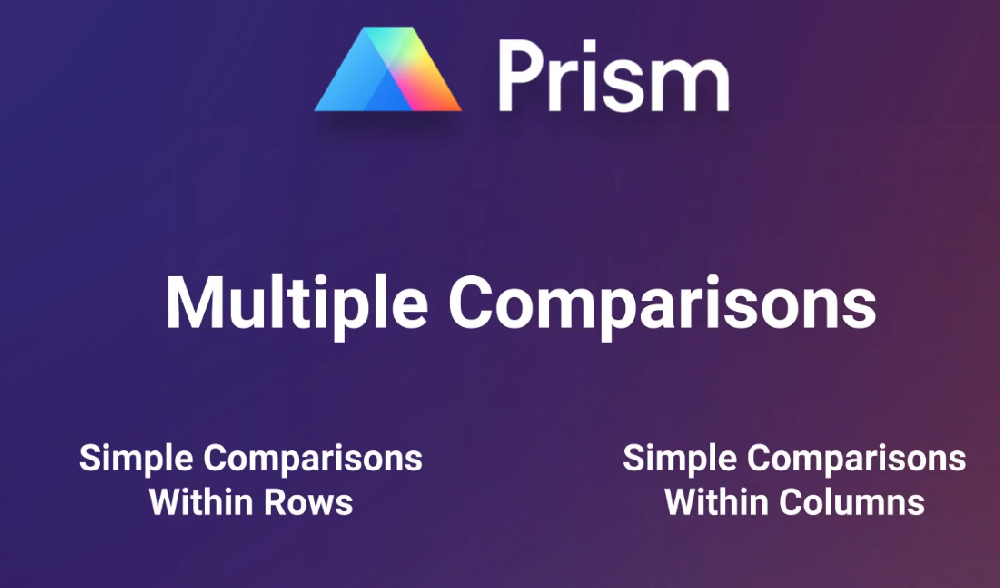 Prism

Multiple Comparisons

Simple Comparisons Within Rows

Simple Comparisons Within Columns